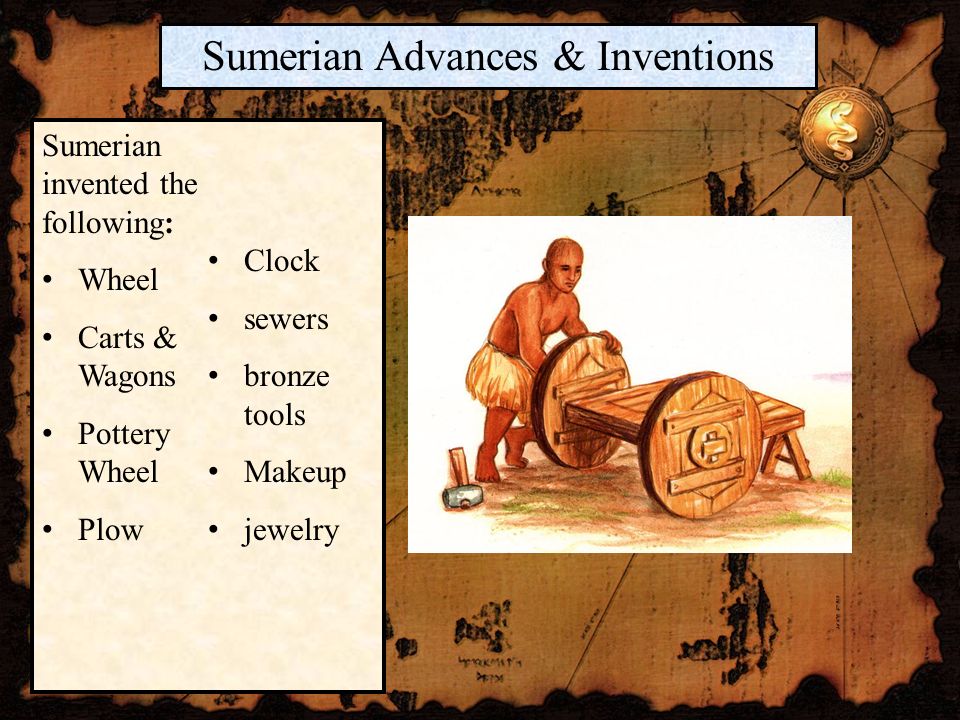 Sumerian Advances & Inventions

Sumerian invented the following:

• Wheel
• Carts & Wagons
• Pottery Wheel
• Plow

• Clock
• sewers
• bronze tools
• Makeup
• jewelry